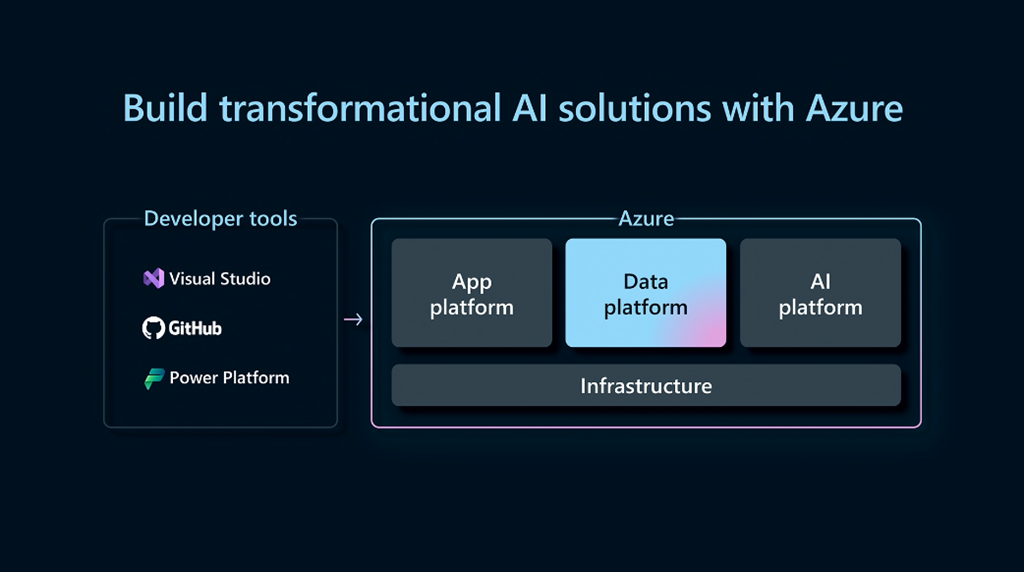 Build transformational AI solutions with Azure

Developer tools

Visual Studio

GitHub

Power Platform

Azure

App platform

Data platform

AI platform

Infrastructure